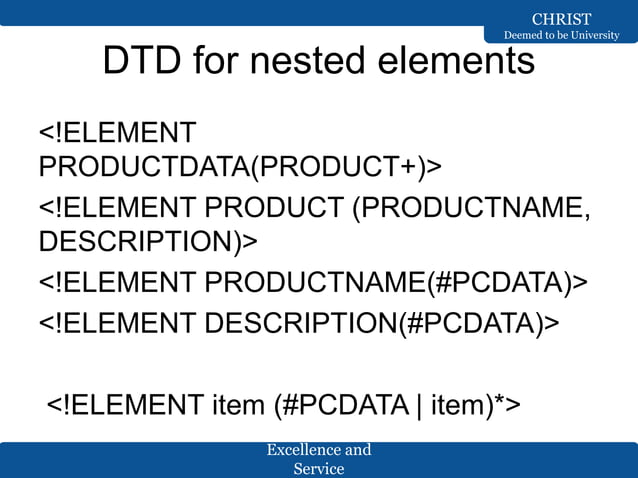 CHRIST
Deemed to be University

DTD for nested elements

<!ELEMENT PRODUCTDATA(PRODUCT+)>

<!ELEMENT PRODUCT (PRODUCTNAME, DESCRIPTION)>

<!ELEMENT PRODUCTNAME(#PCDATA)>

<!ELEMENT DESCRIPTION(#PCDATA)>

<!ELEMENT item (#PCDATA | item)*>

Excellence and Service